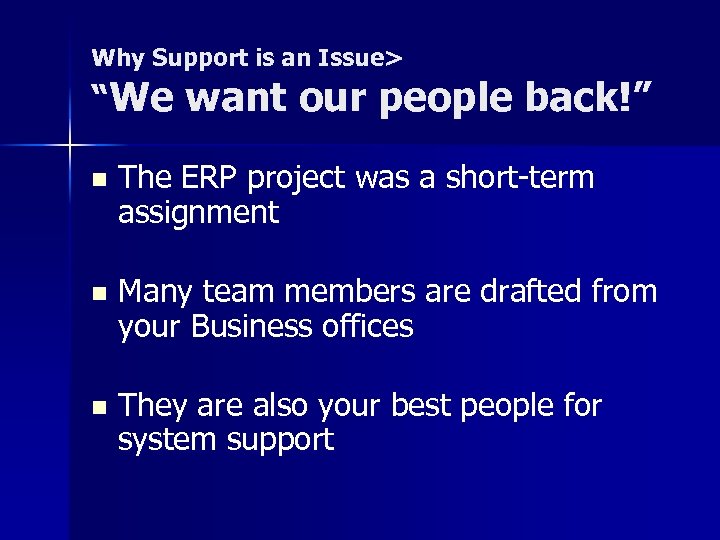 Why Support is an Issue>
“We want our people back!”

- The ERP project was a short-term assignment

- Many team members are drafted from your Business offices

- They are also your best people for system support